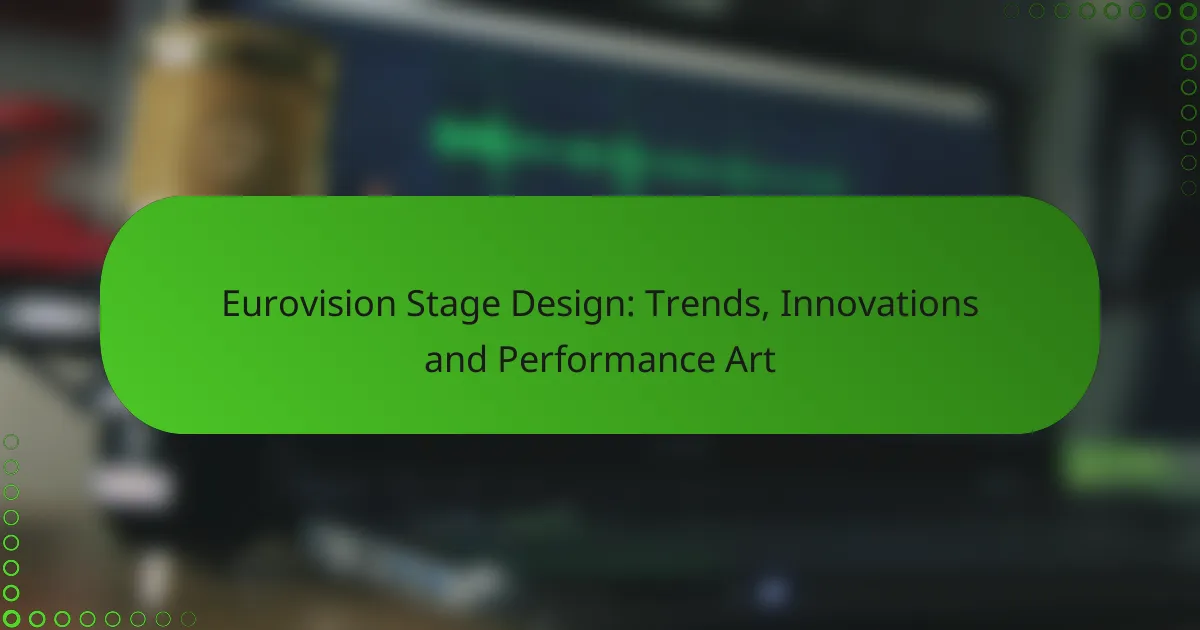 Eurovision Stage Design: Trends, Innovations and Performance Art